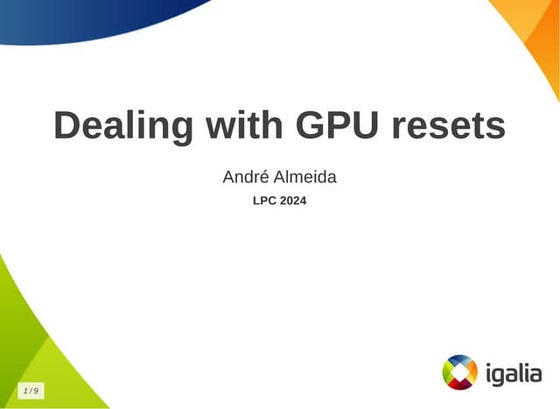 Dealing with GPU resets

André Almeida

LPC 2024

1 / 9

igalia